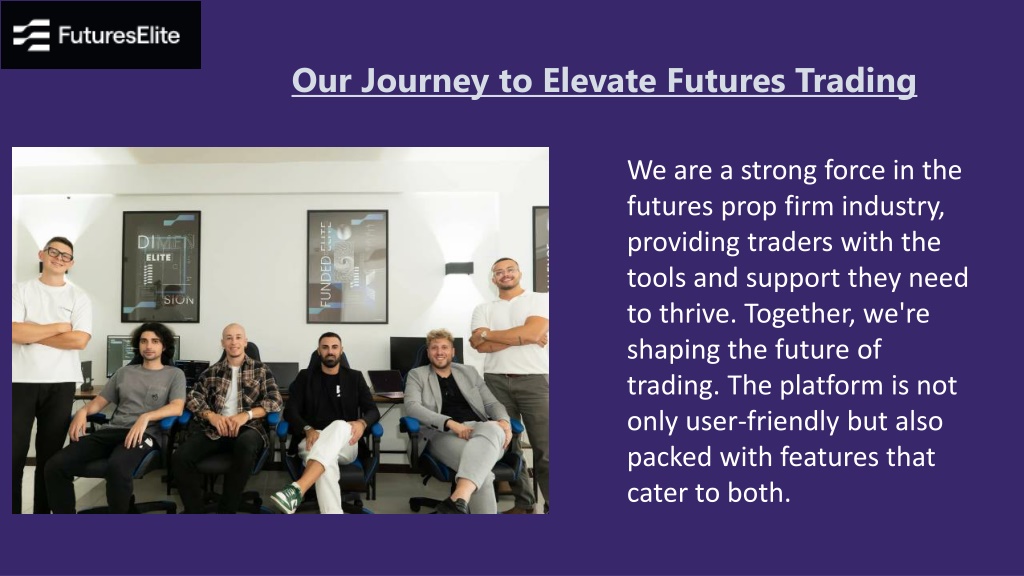 FuturesElite

Our Journey to Elevate Futures Trading

DIMEN
ELITE
SION

FUNDED ELITE

We are a strong force in the futures prop firm industry, providing traders with the tools and support they need to thrive. Together, we're shaping the future of trading. The platform is not only user-friendly but also packed with features that cater to both.